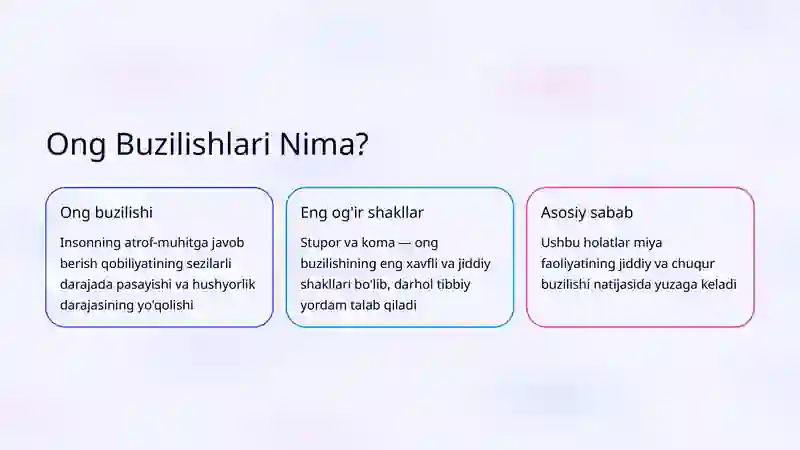 Ong Buzilishlari Nima?

Ong buzilishi

Insonning atrof-muhitga javob berish qobiliyatining sezilarli darajada pasayishi va hushyorlik darajasining yo'qolishi

Eng og'ir shakllar

Stupor va koma — ong buzilishining eng xavfli va jiddiy shakllari bo'lib, darhol tibbiy yordam talab qiladi

Asosiy sabab

Ushbu holatlar miya faoliyatining jiddiy va chuqur buzilishi natijasida yuzaga keladi